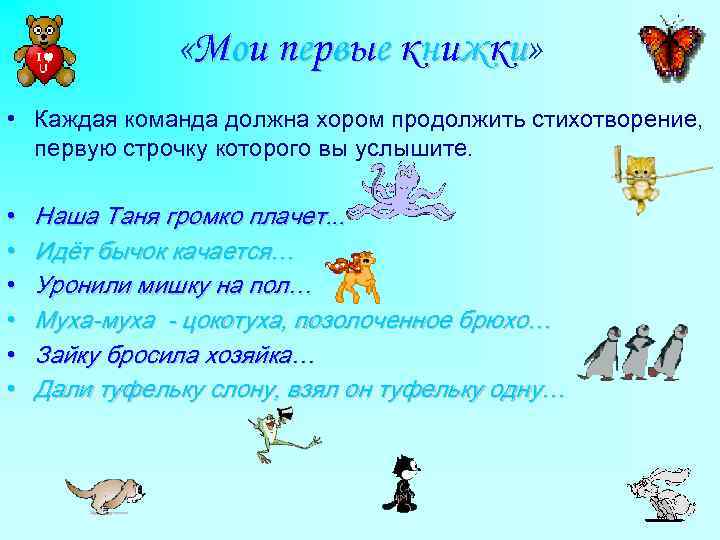 «Мои первые книжки»

• Каждая команда должна хором продолжить стихотворение, первую строчку которого вы услышите.

• Наша Таня громко плачет...
• Идёт бычок качается…
• Уронили мишку на пол…
• Муха-муха - цокотуха, позолоченное брюхо…
• Зайку бросила хозяйка…
• Дали туфельку слону, взял он туфельку одну…

I ♥ U